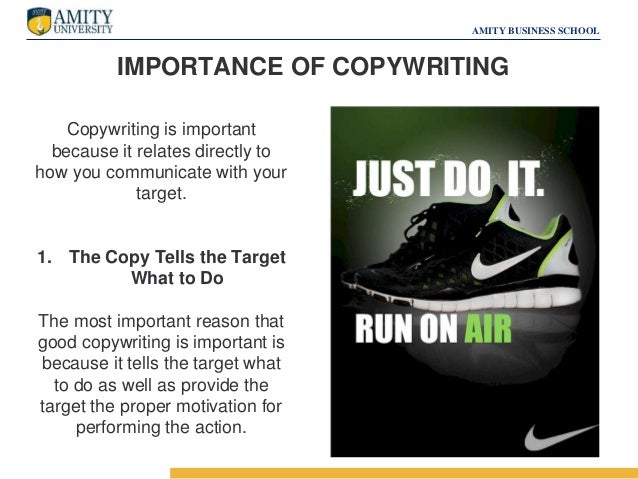 AMITY UNIVERSITY

AMITY BUSINESS SCHOOL

IMPORTANCE OF COPYWRITING

Copywriting is important because it relates directly to how you communicate with your target.

1. The Copy Tells the Target What to Do

The most important reason that good copywriting is important is because it tells the target what to do as well as provide the target the proper motivation for performing the action.

JUST DO IT.

RUN ON AIR